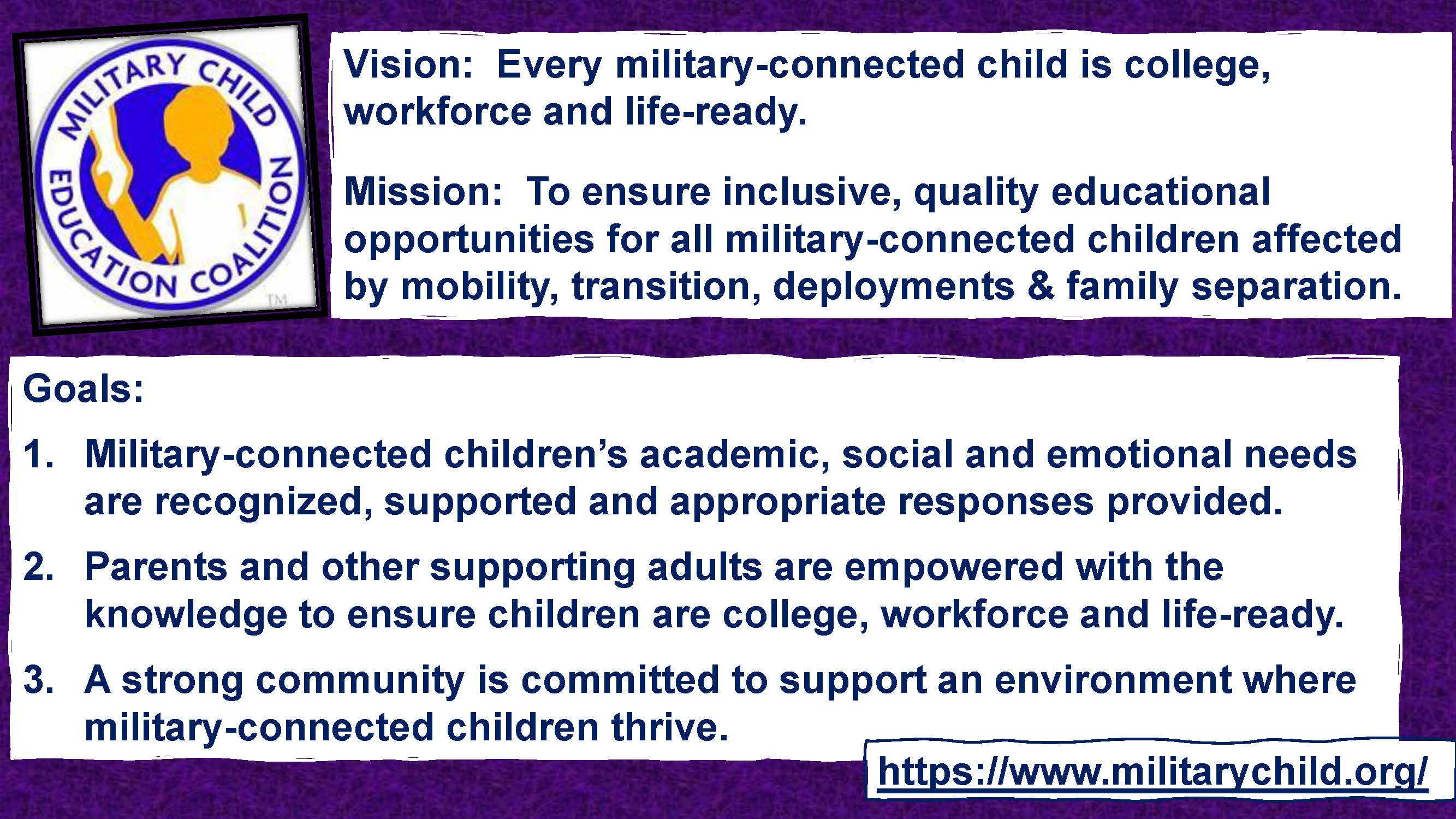 MILITARY CHILD EDUCATION COALITION TM

Vision: Every military-connected child is college, workforce and life-ready.

Mission: To ensure inclusive, quality educational opportunities for all military-connected children affected by mobility, transition, deployments & family separation.

Goals:

1. Military-connected children's academic, social and emotional needs are recognized, supported and appropriate responses provided.

2. Parents and other supporting adults are empowered with the knowledge to ensure children are college, workforce and life-ready.

3. A strong community is committed to support an environment where military-connected children thrive.

https://www.militarychild.org/